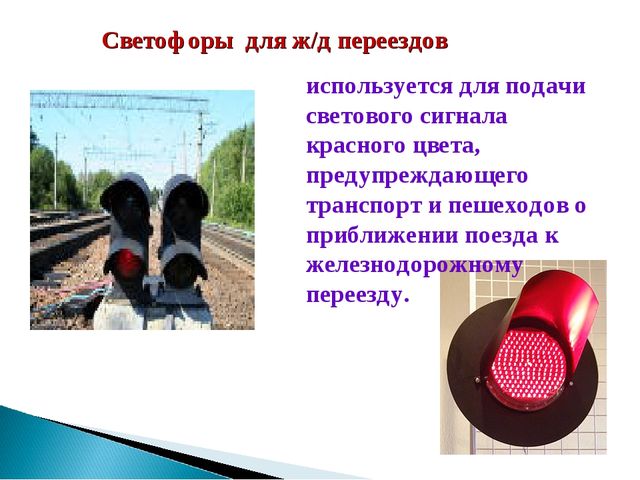 Светофоры для ж/д переездов

используется для подачи светового сигнала красного цвета, предупреждающего транспорт и пешеходов о приближении поезда к железнодорожному переезду.